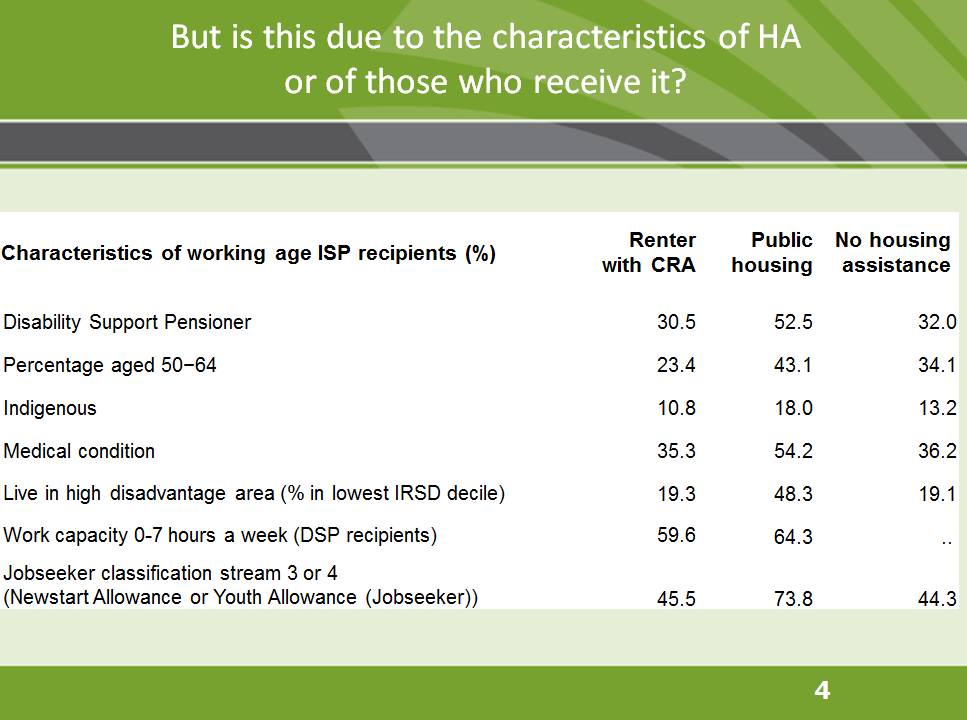 But is this due to the characteristics of HA or of those who receive it?

| Characteristics of working age ISP recipients (%) | Renter with CRA | Public housing | No housing assistance |
|---|---|---|---|
| Disability Support Pensioner | 30.5 | 52.5 | 32.0 |
| Percentage aged 50−64 | 23.4 | 43.1 | 34.1 |
| Indigenous | 10.8 | 18.0 | 13.2 |
| Medical condition | 35.3 | 54.2 | 36.2 |
| Live in high disadvantage area (% in lowest IRSD decile) | 19.3 | 48.3 | 19.1 |
| Work capacity 0-7 hours a week (DSP recipients) | 59.6 | 64.3 | .. |
| Jobseeker classification stream 3 or 4 (Newstart Allowance or Youth Allowance (Jobseeker)) | 45.5 | 73.8 | 44.3 |

4